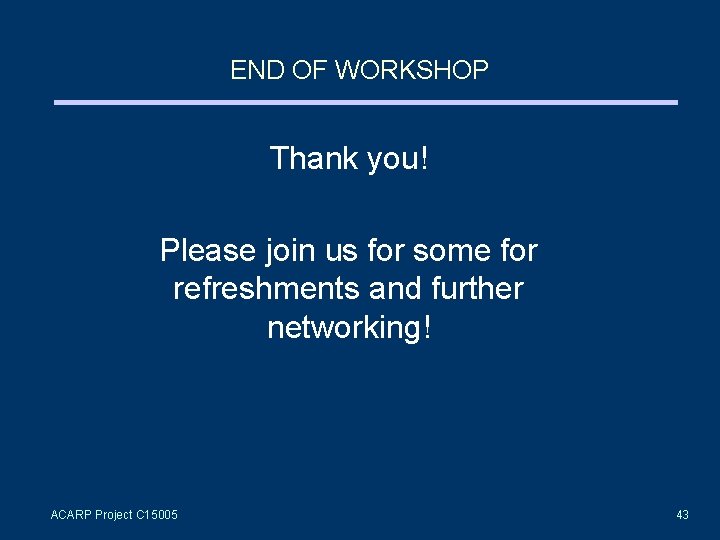 END OF WORKSHOP

Thank you!

Please join us for some for refreshments and further networking!

ACARP Project C15005

43